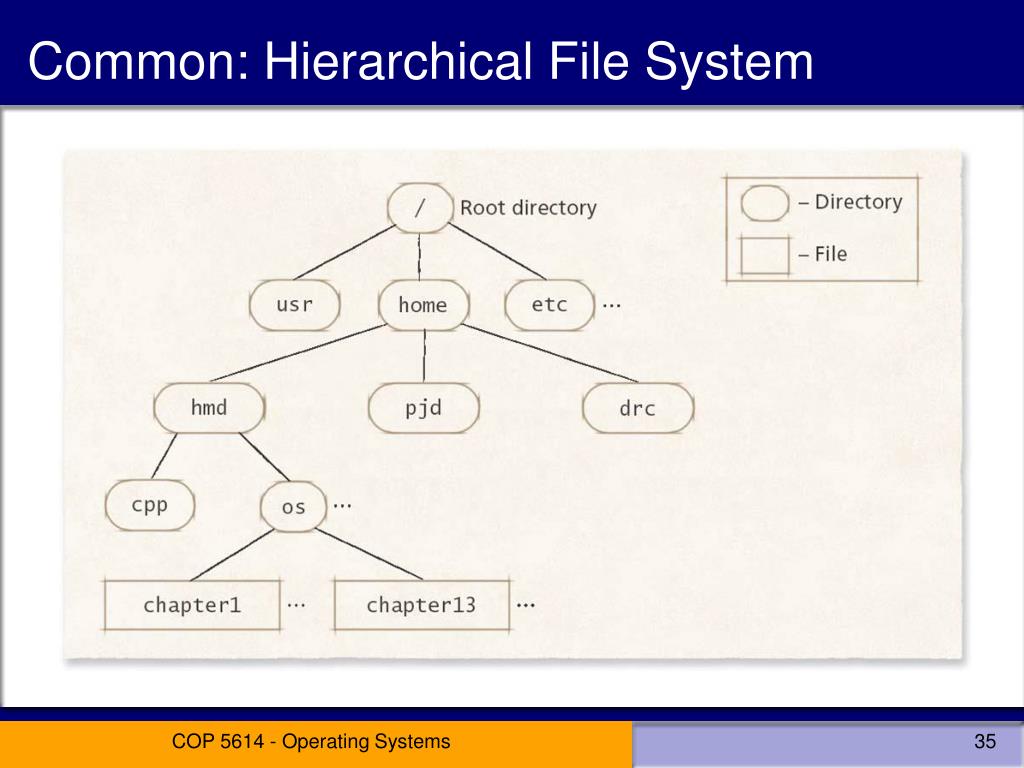 Common: Hierarchical File System

/ Root directory

– Directory

– File

usr

home

etc

...

hmd

pjd

drc

cpp

os

...

chapter1

...

chapter13

...

COP 5614 - Operating Systems

35